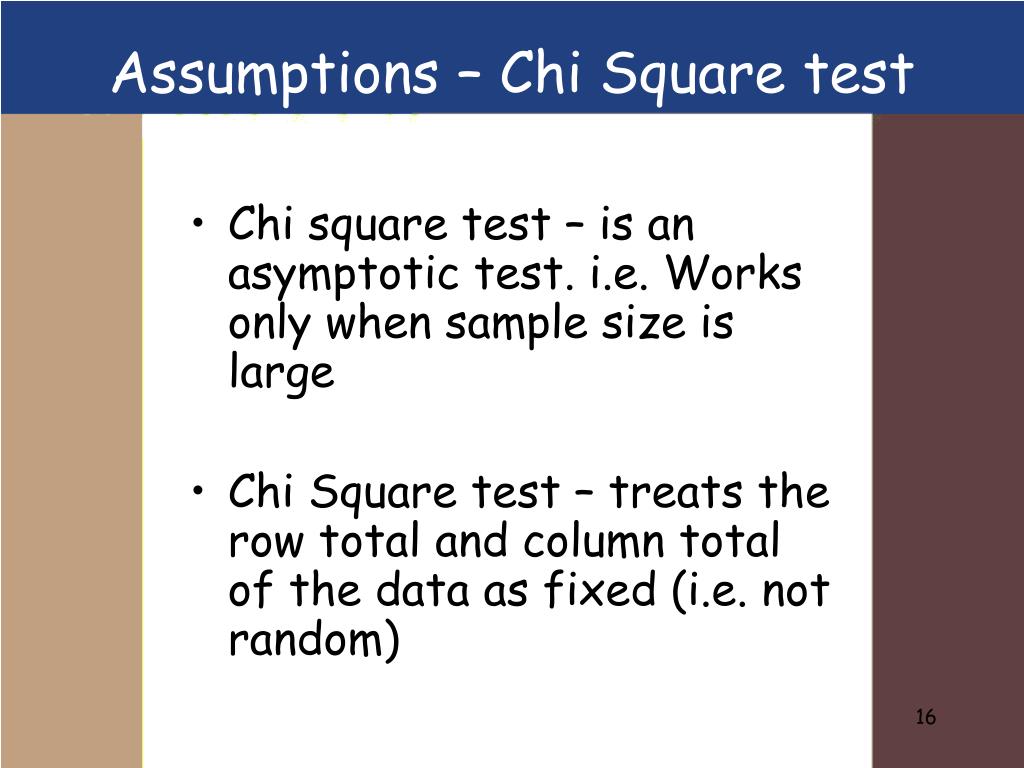 Assumptions – Chi Square test

• Chi square test – is an asymptotic test. i.e. Works only when sample size is large

• Chi Square test – treats the row total and column total of the data as fixed (i.e. not random)

16